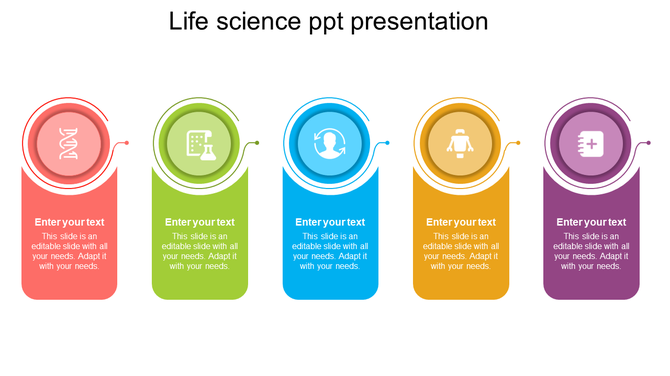 Life science ppt presentation

Enter your text
This slide is an editable slide with all your needs. Adapt it with your needs.

Enter your text
This slide is an editable slide with all your needs. Adapt it with your needs.

Enter your text
This slide is an editable slide with all your needs. Adapt it with your needs.

Enter your text
This slide is an editable slide with all your needs. Adapt it with your needs.

Enter your text
This slide is an editable slide with all your needs. Adapt it with your needs.